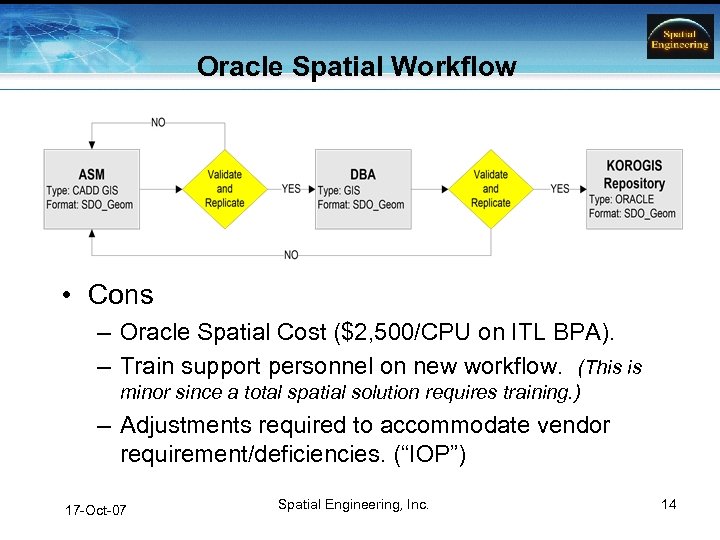 Spatial Engineering

Oracle Spatial Workflow

NO

ASM
Type: CADD GIS
Format: SDO_Geom

Validate and Replicate

YES

DBA
Type: GIS
Format: SDO_Geom

Validate and Replicate

YES

KOROGIS Repository
Type: ORACLE
Format: SDO_Geom

NO

• Cons
– Oracle Spatial Cost ($2,500/CPU on ITL BPA).
– Train support personnel on new workflow. (This is minor since a total spatial solution requires training.)
– Adjustments required to accommodate vendor requirement/deficiencies. (“IOP”)

17-Oct-07

Spatial Engineering, Inc.

14